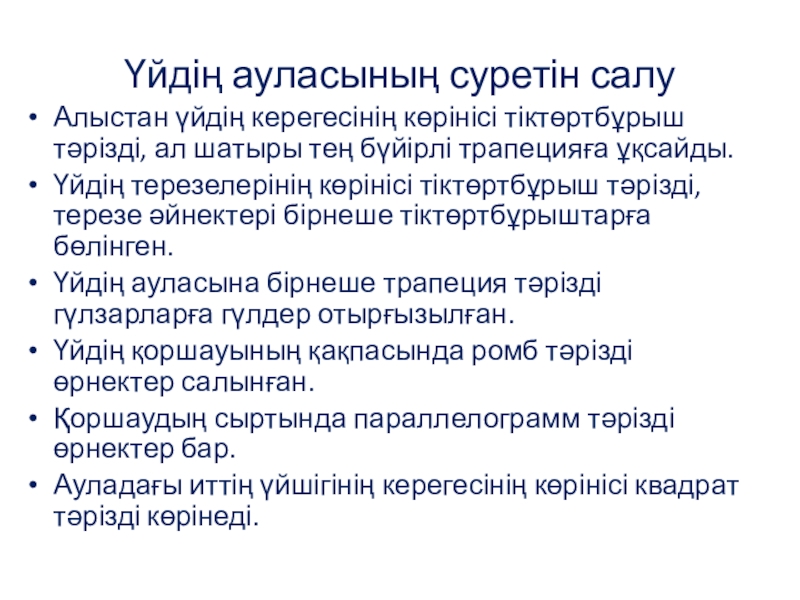 Үйдің ауласының суретін салу

• Алыстан үйдің керегесінің көрінісі тіктөртбұрыш тәрізді, ал шатыры тең бүйірлі трапецияға ұқсайды.
• Үйдің терезелерінің көрінісі тіктөртбұрыш тәрізді, терезе әйнектері бірнеше тіктөртбұрыштарға бөлінген.
• Үйдің ауласына бірнеше трапеция тәрізді гүлзарларға гүлдер отырғызылған.
• Үйдің қоршауының қақпасында ромб тәрізді өрнектер салынған.
• Қоршаудың сыртында параллелограмм тәрізді өрнектер бар.
• Ауладағы иттің үйшігінің керегесінің көрінісі квадрат тәрізді көрінеді.